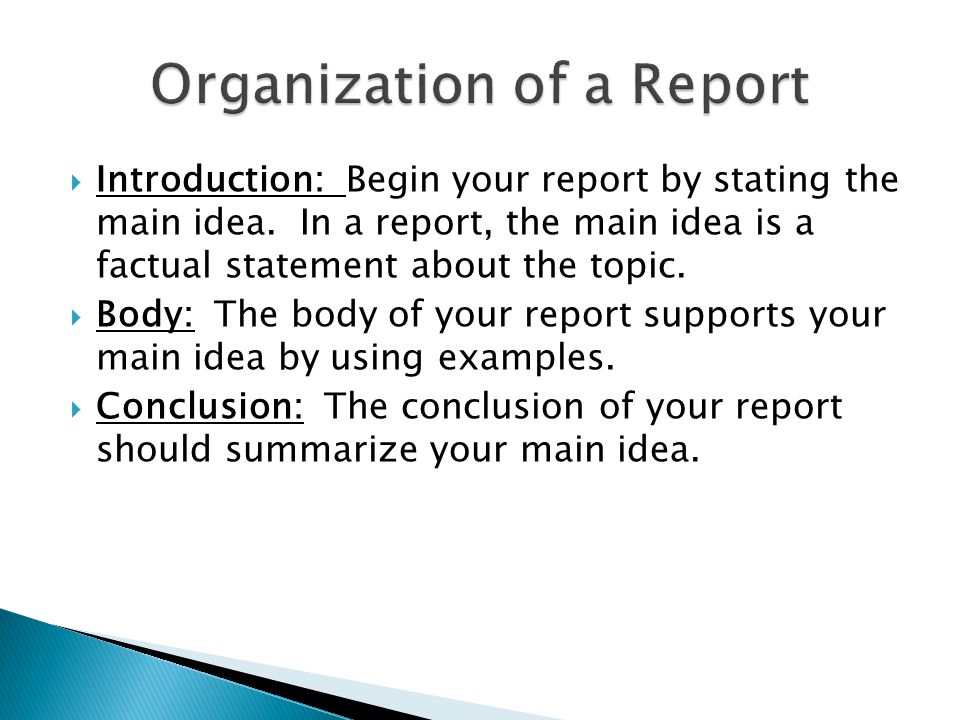 Organization of a Report

Introduction: Begin your report by stating the main idea. In a report, the main idea is a factual statement about the topic.

Body: The body of your report supports your main idea by using examples.

Conclusion: The conclusion of your report should summarize your main idea.